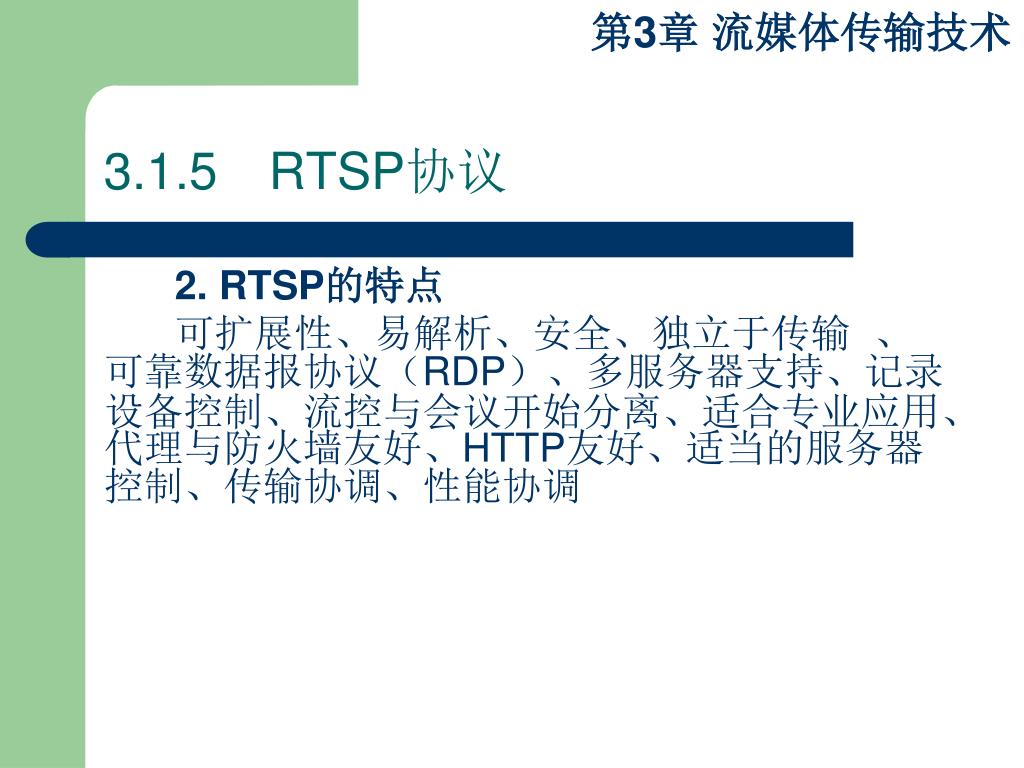 第3章 流媒体传输技术

3.1.5 RTSP协议

2. RTSP的特点

可扩展性、易解析、安全、独立于传输 、可靠数据报协议（RDP）、多服务器支持、记录设备控制、流控与会议开始分离、适合专业应用、代理与防火墙友好、HTTP友好、适当的服务器控制、传输协调、性能协调